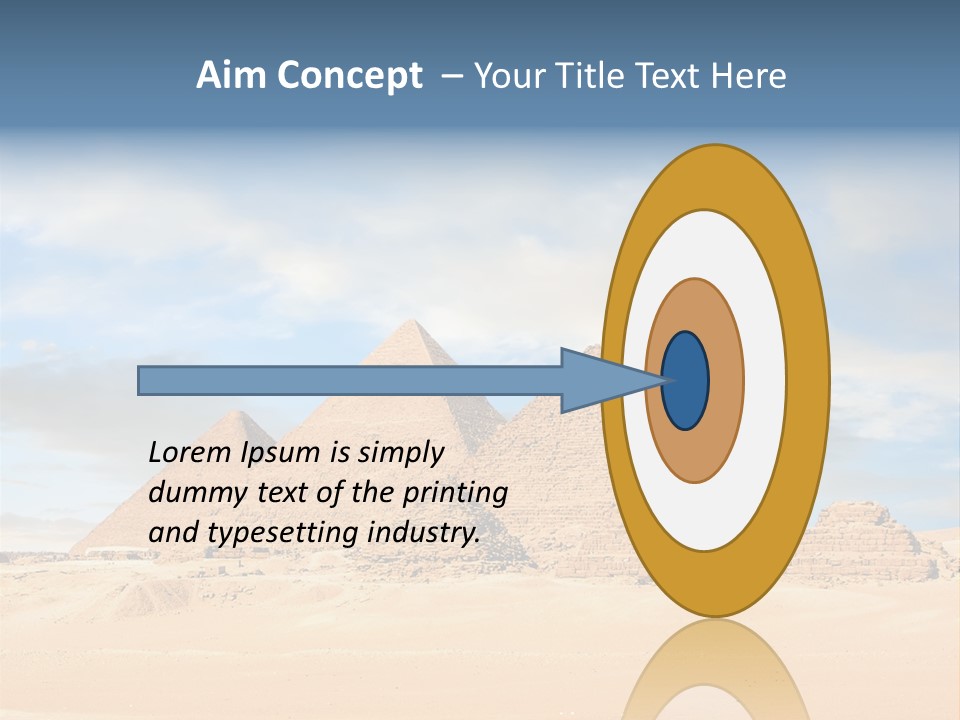 Aim Concept – Your Title Text Here

Lorem Ipsum is simply dummy text of the printing and typesetting industry.